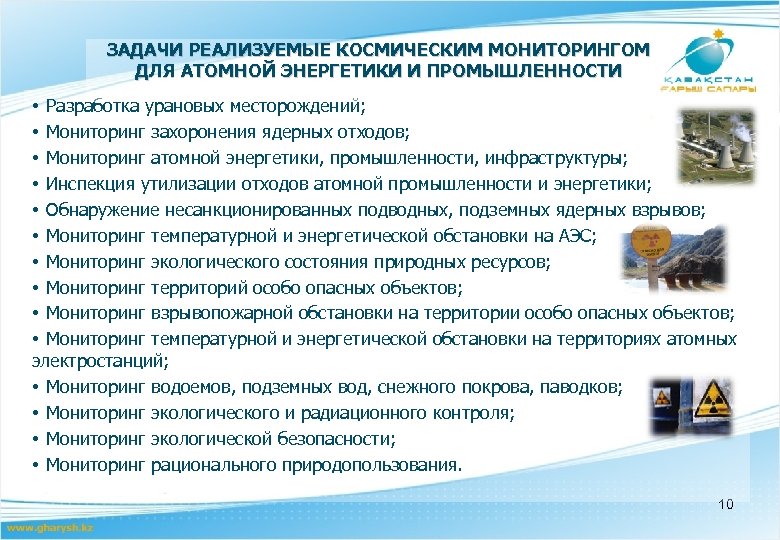 ЗАДАЧИ РЕАЛИЗУЕМЫЕ КОСМИЧЕСКИМ МОНИТОРИНГОМ ДЛЯ АТОМНОЙ ЭНЕРГЕТИКИ И ПРОМЫШЛЕННОСТИ

ҚАЗАҚСТАН ҒАРЫШ САПАРЫ

• Разработка урановых месторождений;
• Мониторинг захоронения ядерных отходов;
• Мониторинг атомной энергетики, промышленности, инфраструктуры;
• Инспекция утилизации отходов атомной промышленности и энергетики;
• Обнаружение несанкционированных подводных, подземных ядерных взрывов;
• Мониторинг температурной и энергетической обстановки на АЭС;
• Мониторинг экологического состояния природных ресурсов;
• Мониторинг территорий особо опасных объектов;
• Мониторинг взрывопожарной обстановки на территории особо опасных объектов;
• Мониторинг температурной и энергетической обстановки на территориях атомных электростанций;
• Мониторинг водоемов, подземных вод, снежного покрова, паводков;
• Мониторинг экологического и радиационного контроля;
• Мониторинг экологической безопасности;
• Мониторинг рационального природопользования.

10

www.gharysh.kz